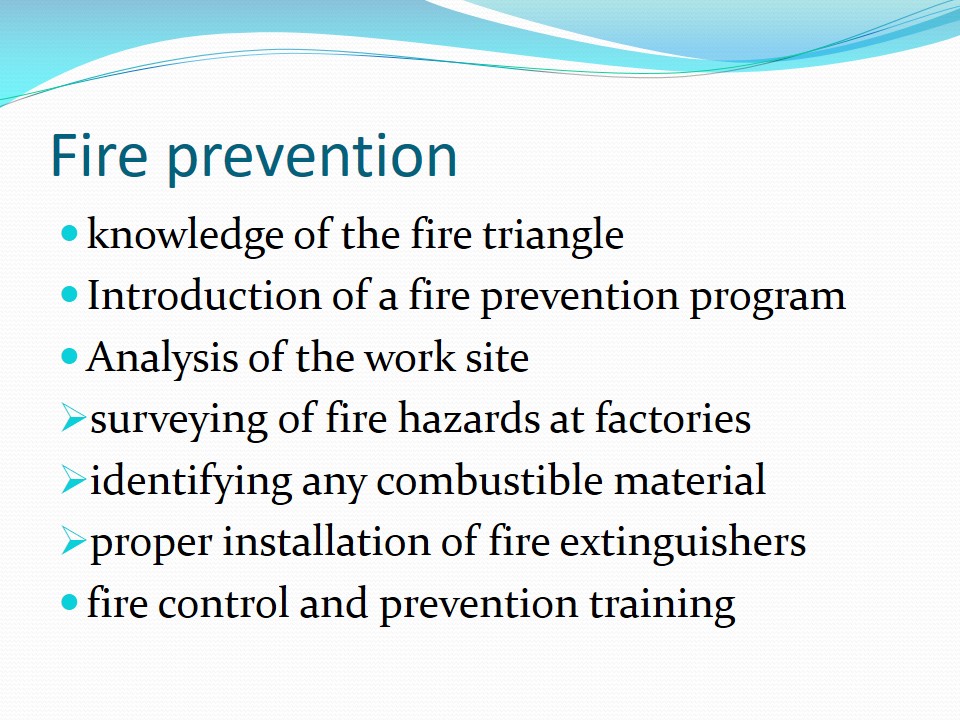 Fire prevention

- knowledge of the fire triangle
- Introduction of a fire prevention program
- Analysis of the work site
➢ surveying of fire hazards at factories
➢ identifying any combustible material
➢ proper installation of fire extinguishers
- fire control and prevention training